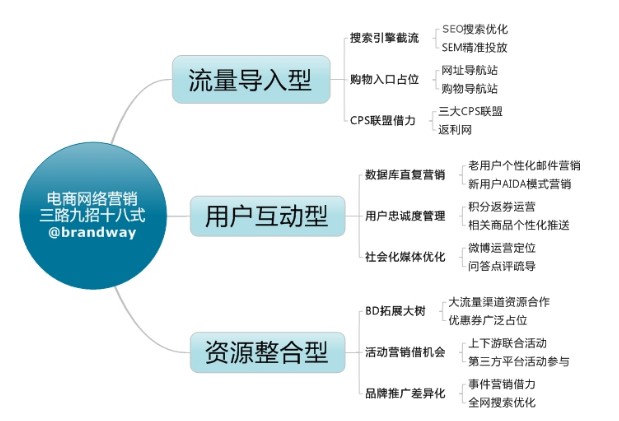 电商网络营销
三路九招十八式
@brandway

流量导入型
搜索引擎截流
SEO搜索优化
SEM精准投放
购物入口占位
网址导航站
购物导航站
CPS联盟借力
三大CPS联盟
返利网

用户互动型
数据库直复营销
老用户个性化邮件营销
新用户AIDA模式营销
用户忠诚度管理
积分返券运营
相关商品个性化推送
社会化媒体优化
微博运营定位
问答点评疏导

资源整合型
BD拓展大树
大流量渠道资源合作
优惠券广泛占位
活动营销借机会
上下游联合活动
第三方平台活动参与
品牌推广差异化
事件营销借力
全网搜索优化